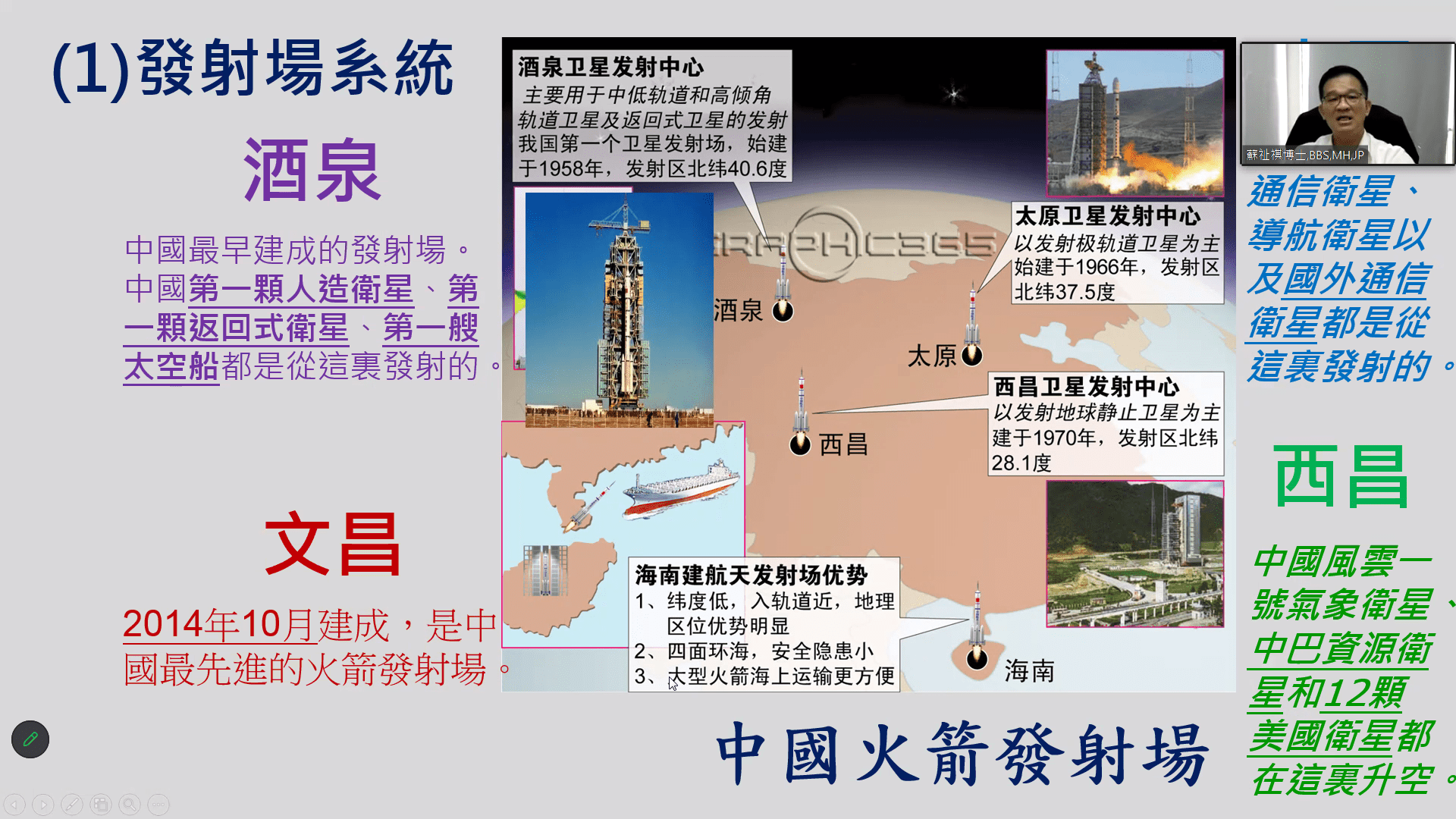 (1)發射場系統

酒泉

中國最早建成的發射場。中國第一顆人造衛星、第一顆返回式衛星、第一艘太空船都是從這裏發射的。

文昌

2014年10月建成，是中國最先進的火箭發射場。

酒泉卫星发射中心
主要用于中低轨道和高倾角轨道卫星及返回式卫星的发射
我国第一个卫星发射场，始建于1958年，发射区北纬40.6度

GRAPHIC365

太原卫星发射中心
以发射极轨道卫星为主
始建于1966年，发射区北纬37.5度

酒泉

太原

西昌卫星发射中心
以发射地球静止卫星为主
建于1970年，发射区北纬28.1度

西昌

海南建航天发射场优势
1、纬度低，入轨道近，地理区位优势明显
2、四面环海，安全隐患小
3、大型火箭海上运输更方便

海南

中國火箭發射場

蘇祉祺博士,BBS,MH,JP

通信衛星、導航衛星以及國外通信衛星都是從這裏發射的。

西昌

中國風雲一號氣象衛星、中巴資源衛星和12顆美國衛星都在這裏升空。